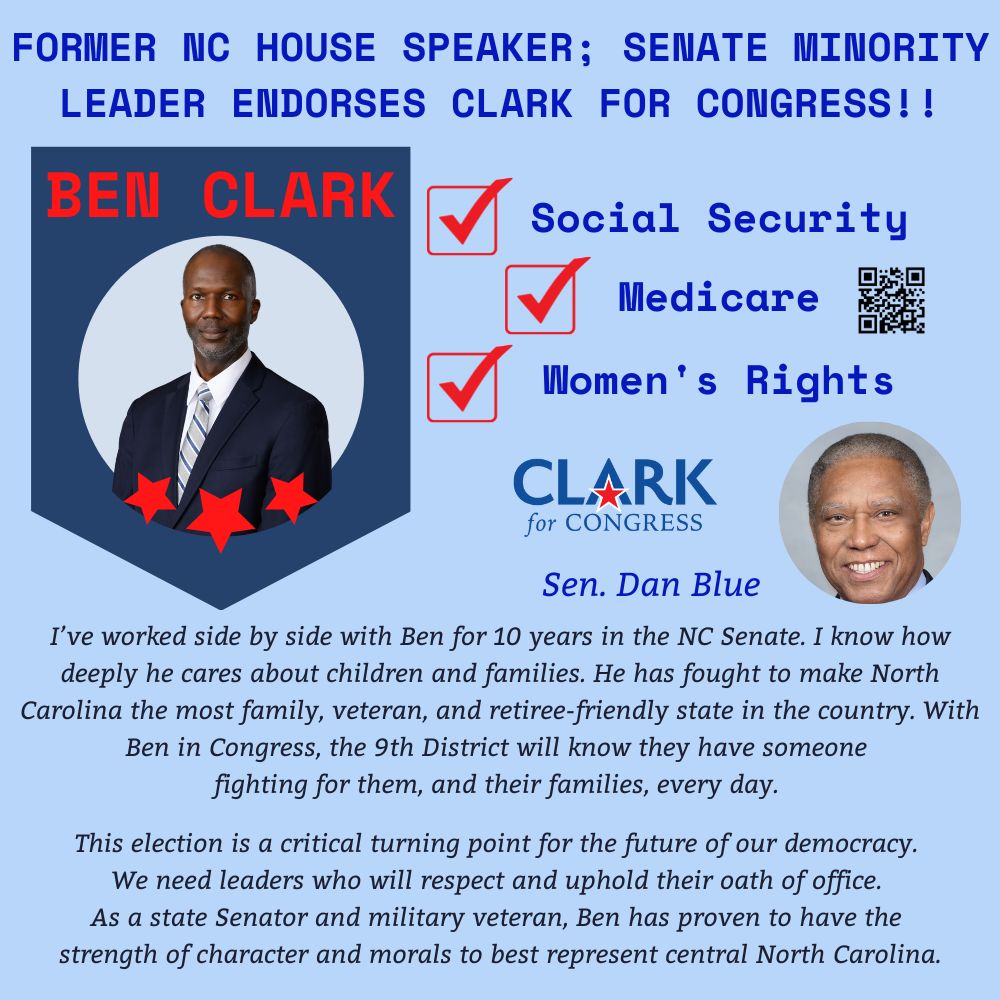 FORMER NC HOUSE SPEAKER; SENATE MINORITY LEADER ENDORSES CLARK FOR CONGRESS!!

BEN CLARK

Social Security

Medicare

Women's Rights

CLARK for CONGRESS

Sen. Dan Blue

I've worked side by side with Ben for 10 years in the NC Senate. I know how deeply he cares about children and families. He has fought to make North Carolina the most family, veteran, and retiree-friendly state in the country. With Ben in Congress, the 9th District will know they have someone fighting for them, and their families, every day.

This election is a critical turning point for the future of our democracy. We need leaders who will respect and uphold their oath of office. As a state Senator and military veteran, Ben has proven to have the strength of character and morals to best represent central North Carolina.